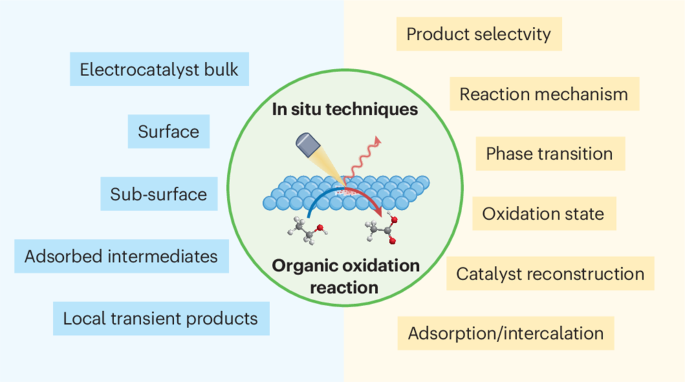 Electrocatalyst bulk

Surface

Sub-surface

Adsorbed intermediates

Local transient products

In situ techniques

Organic oxidation reaction

Product selectvity

Reaction mechanism

Phase transition

Oxidation state

Catalyst reconstruction

Adsorption/intercalation